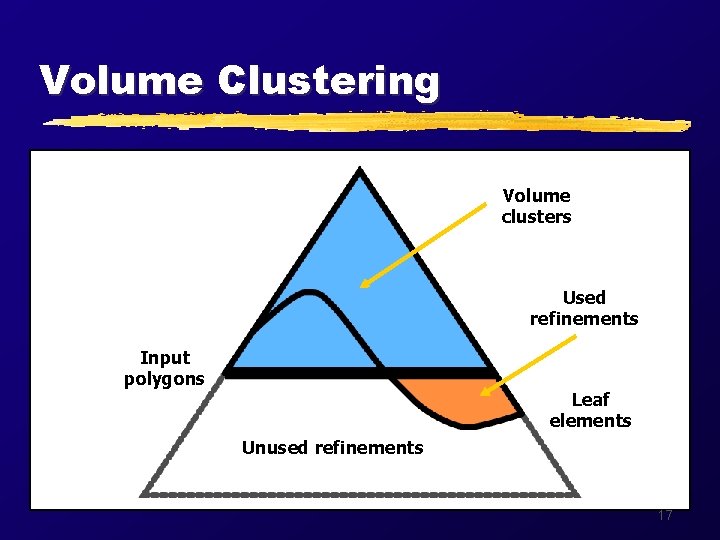 Volume Clustering

Volume clusters

Used refinements

Input polygons

Leaf elements

Unused refinements

17